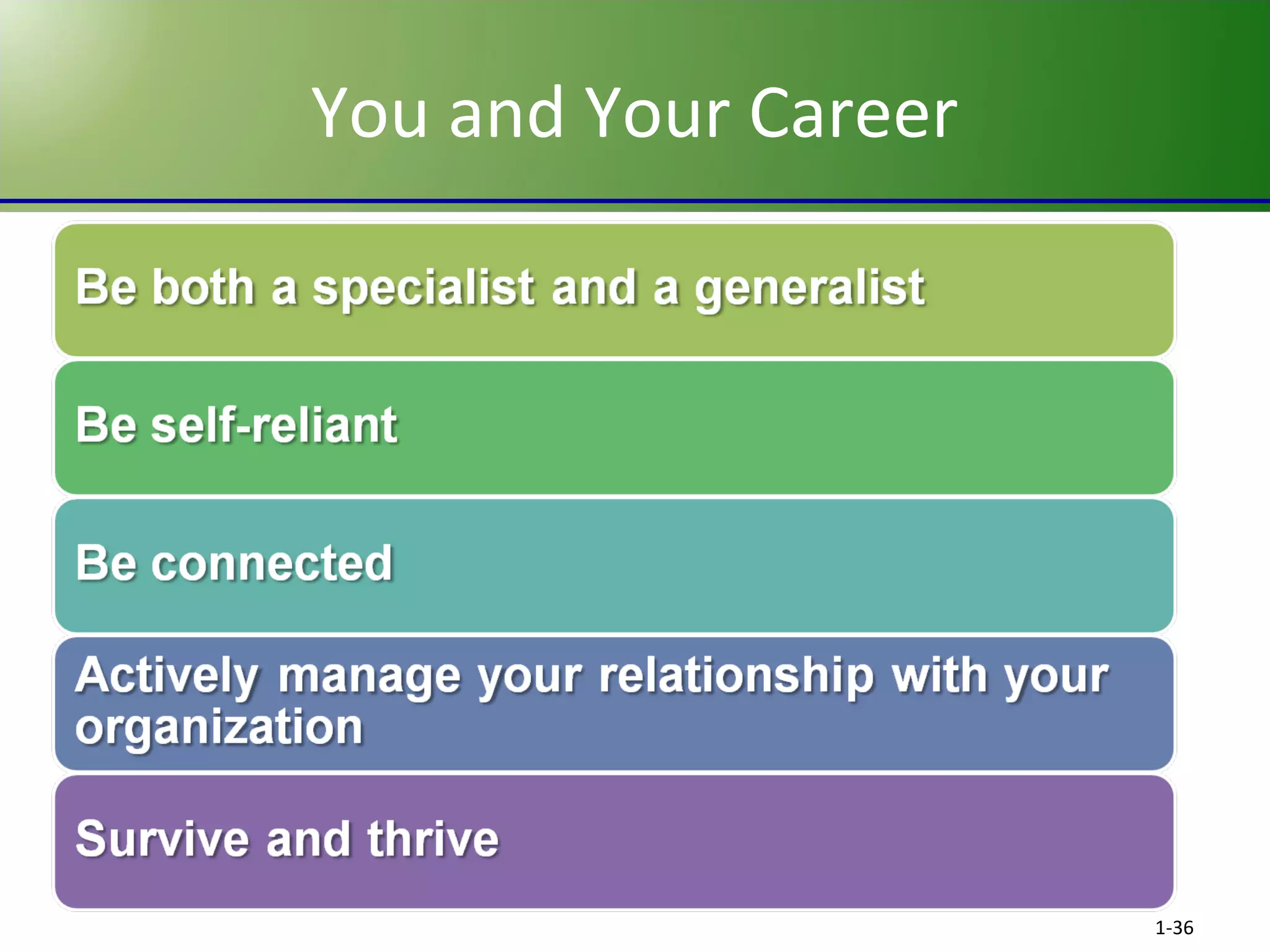 You and Your Career

Be both a specialist and a generalist

Be self-reliant

Be connected

Actively manage your relationship with your organization

Survive and thrive

1-36